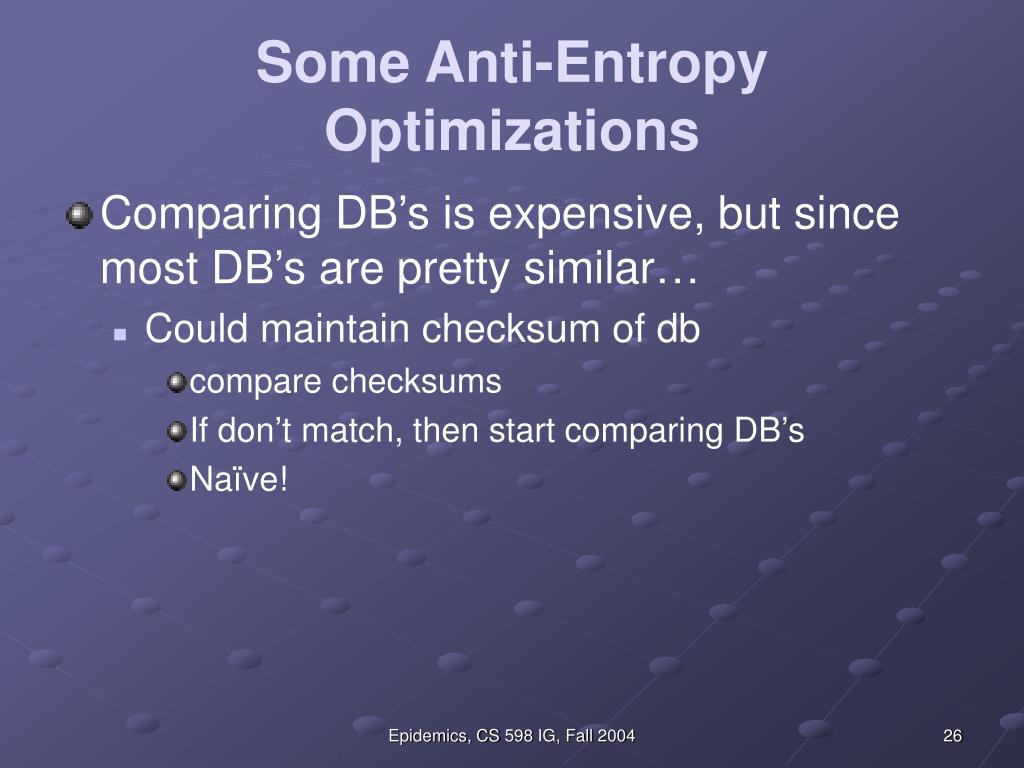 Some Anti-Entropy Optimizations

Comparing DB’s is expensive, but since most DB’s are pretty similar…

Could maintain checksum of db

compare checksums

If don’t match, then start comparing DB’s

Naïve!

Epidemics, CS 598 IG, Fall 2004

26